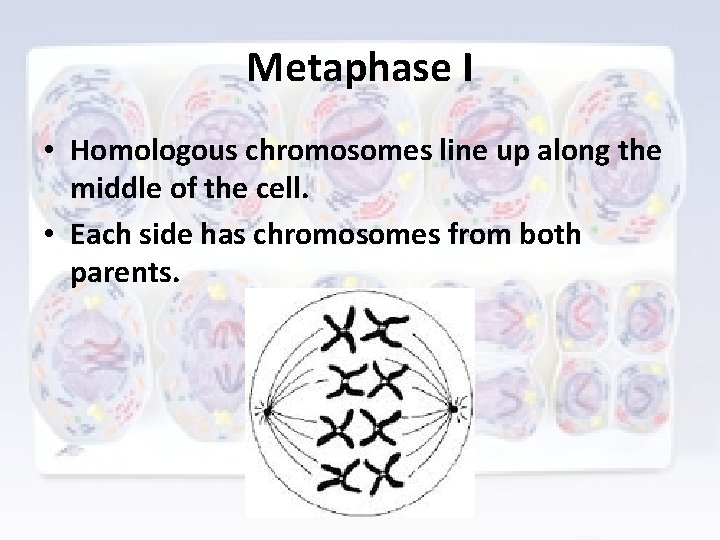 Metaphase I

• Homologous chromosomes line up along the middle of the cell.
• Each side has chromosomes from both parents.